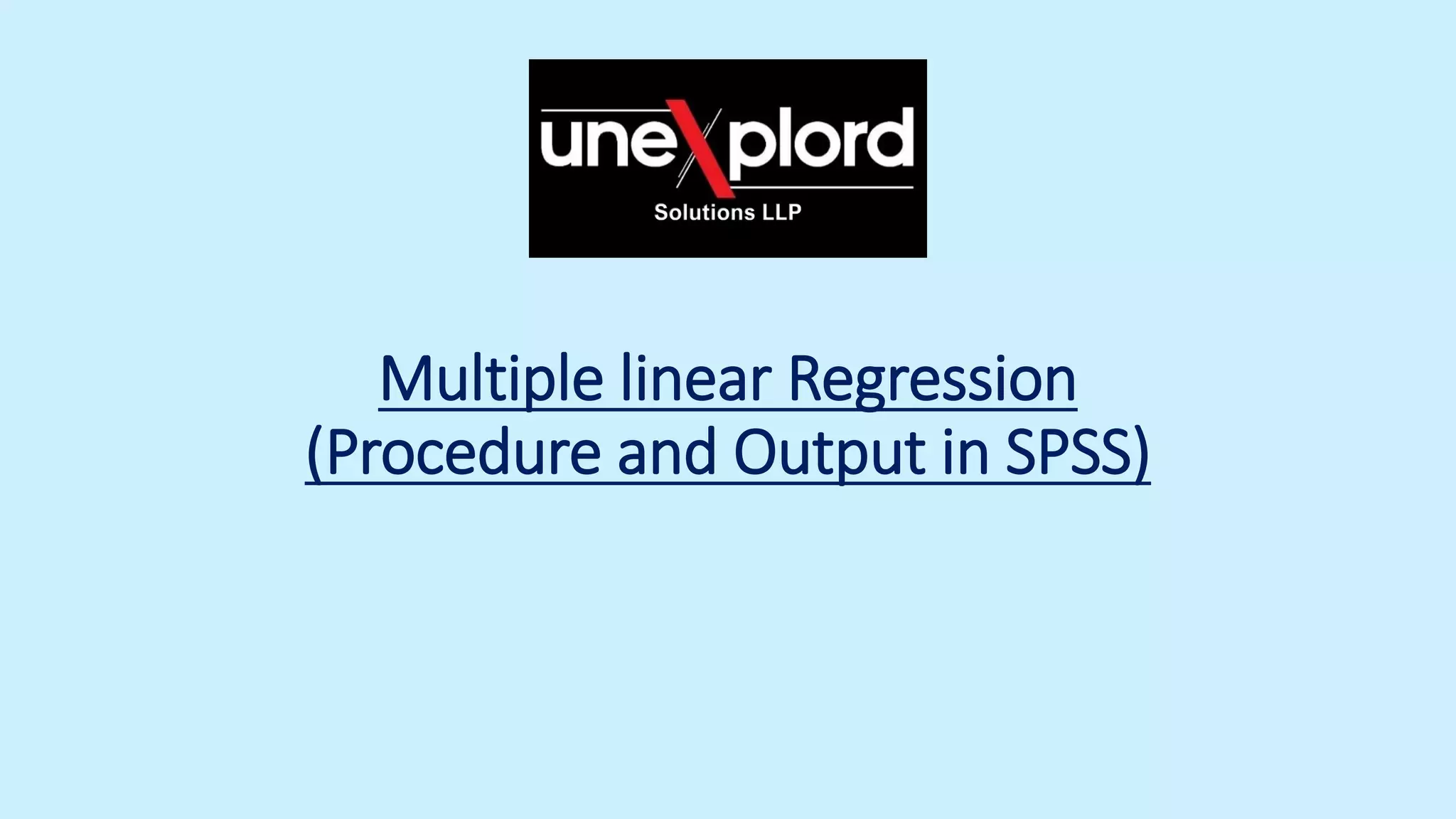 unexplord
Solutions LLP

Multiple linear Regression
(Procedure and Output in SPSS)